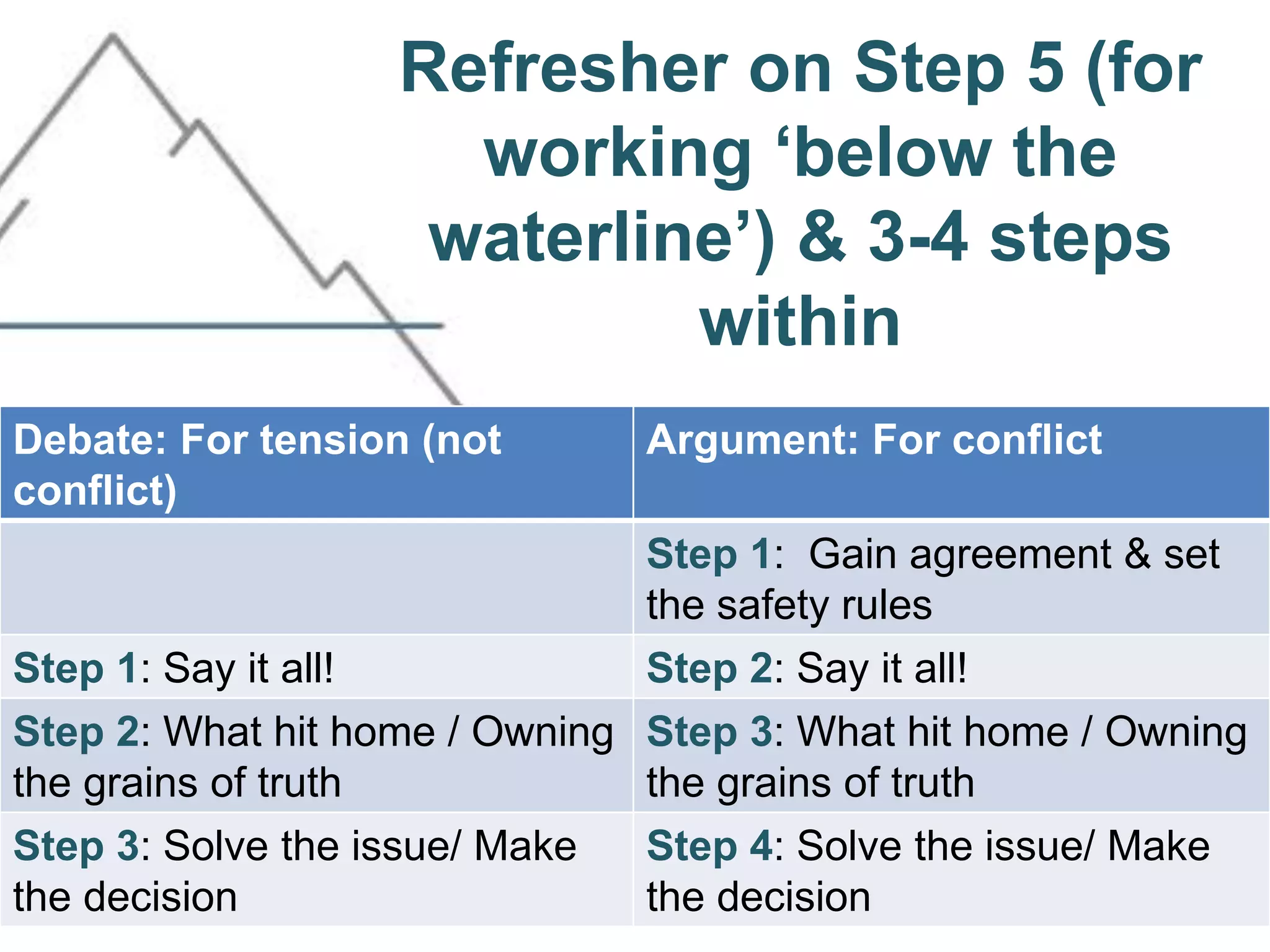 Refresher on Step 5 (for working ‘below the waterline’) & 3-4 steps within

| Debate: For tension (not conflict) | Argument: For conflict |
|---|---|
| | Step 1: Gain agreement & set the safety rules |
| Step 1: Say it all! | Step 2: Say it all! |
| Step 2: What hit home / Owning the grains of truth | Step 3: What hit home / Owning the grains of truth |
| Step 3: Solve the issue/ Make the decision | Step 4: Solve the issue/ Make the decision |